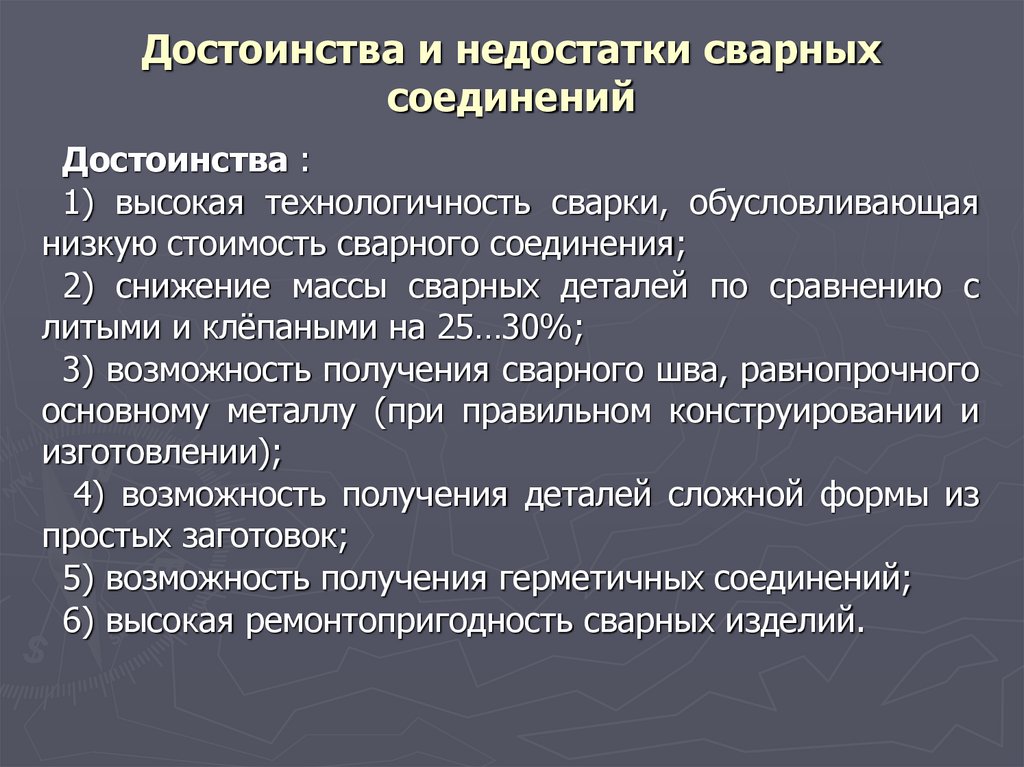 Достоинства и недостатки сварных соединений

Достоинства :

1) высокая технологичность сварки, обусловливающая низкую стоимость сварного соединения;

2) снижение массы сварных деталей по сравнению с литыми и клёпаными на 25…30%;

3) возможность получения сварного шва, равнопрочного основному металлу (при правильном конструировании и изготовлении);

4) возможность получения деталей сложной формы из простых заготовок;

5) возможность получения герметичных соединений;

6) высокая ремонтопригодность сварных изделий.